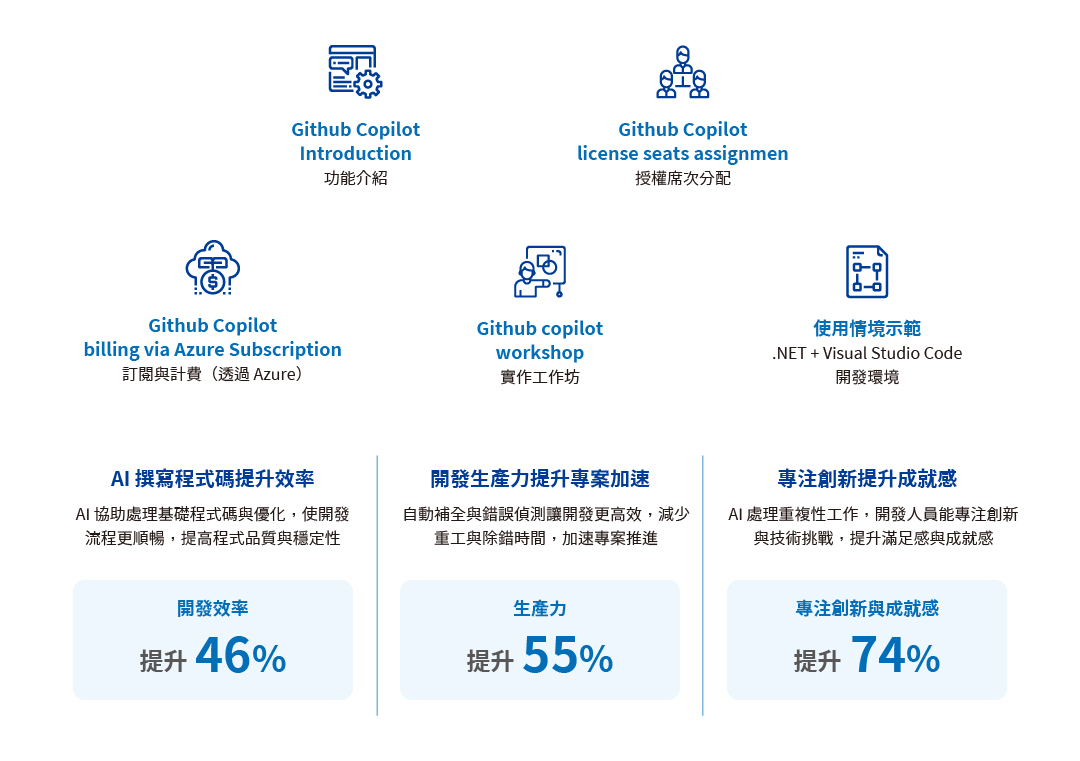 Github Copilot
Introduction
功能介紹

Github Copilot
license seats assignmen
授權席次分配

Github Copilot
billing via Azure Subscription
訂閱與計費（透過 Azure）

Github copilot
workshop
實作工作坊

使用情境示範
.NET + Visual Studio Code
開發環境

AI 撰寫程式碼提升效率
AI 協助處理基礎程式碼與優化，使開發流程更順暢，提高程式品質與穩定性

開發效率
提升 46%

開發生產力提升專案加速
自動補全與錯誤偵測讓開發更高效，減少重工與除錯時間，加速專案推進

生產力
提升 55%

專注創新提升成就感
AI 處理重複性工作，開發人員能專注創新與技術挑戰，提升滿足感與成就感

專注創新與成就感
提升 74%